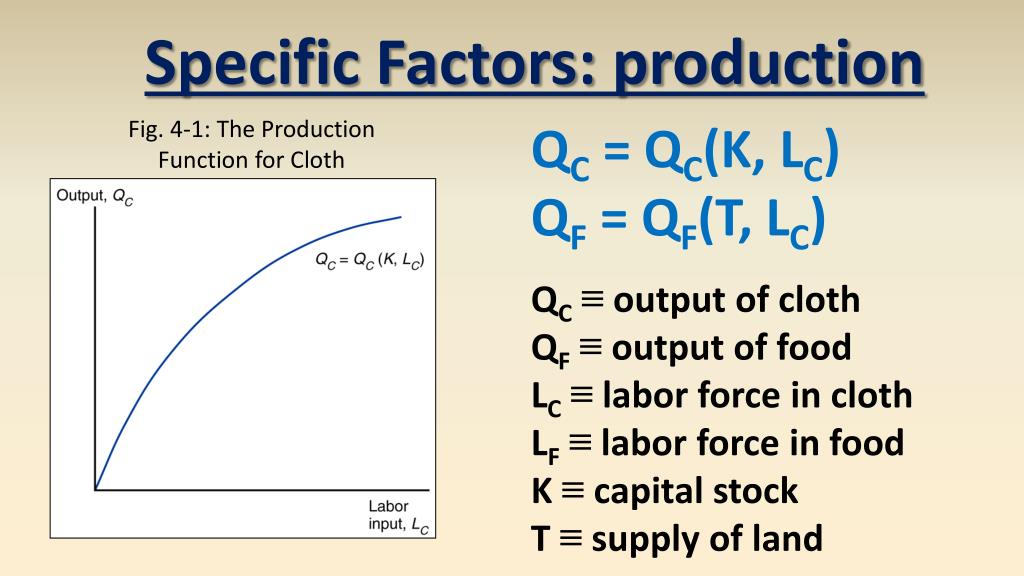 Specific Factors: production

Fig. 4-1: The Production Function for Cloth

Output, $Q_C$

$Q_C = Q_C(K, L_C)$

Labor input, $L_C$

$Q_C = Q_C(K, L_C)$
$Q_F = Q_F(T, L_C)$

$Q_C \equiv$ output of cloth
$Q_F \equiv$ output of food
$L_C \equiv$ labor force in cloth
$L_F \equiv$ labor force in food
$K \equiv$ capital stock
$T \equiv$ supply of land